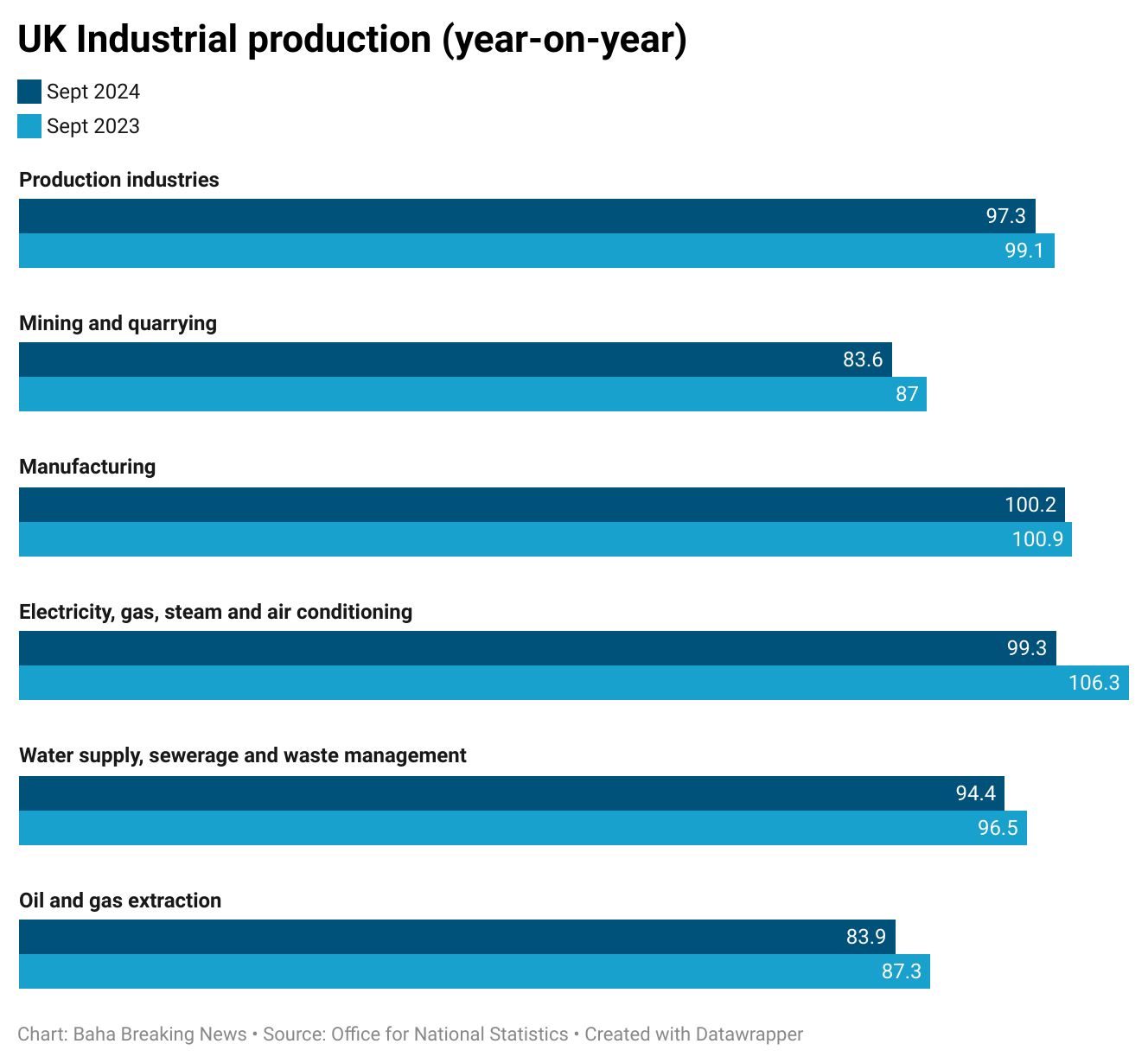 UK Industrial production (year-on-year)

Sept 2024
Sept 2023

Production industries
97.3
99.1

Mining and quarrying
83.6
87

Manufacturing
100.2
100.9

Electricity, gas, steam and air conditioning
99.3
106.3

Water supply, sewerage and waste management
94.4
96.5

Oil and gas extraction
83.9
87.3

Chart: Baha Breaking News • Source: Office for National Statistics • Created with Datawrapper